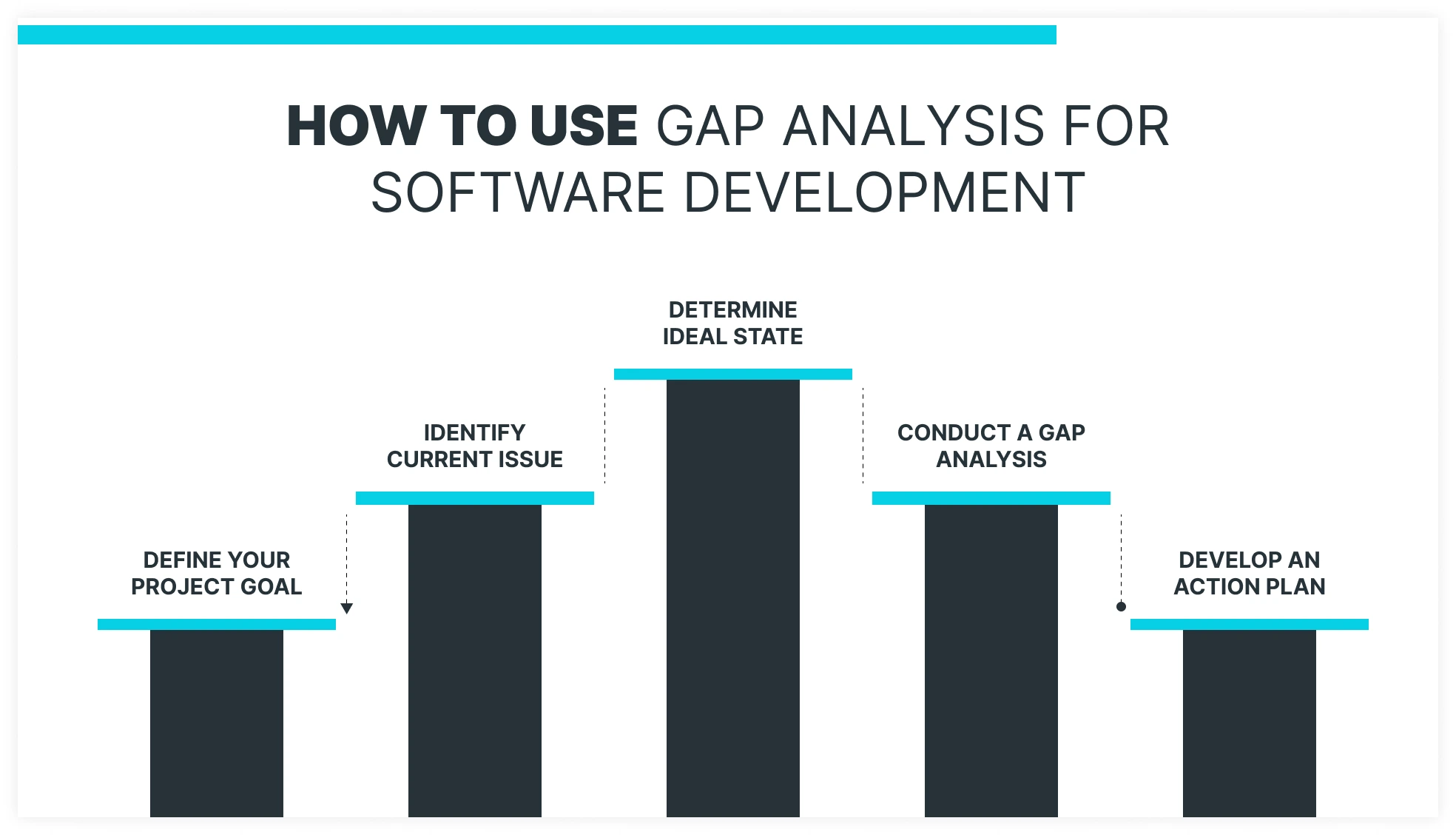 HOW TO USE GAP ANALYSIS FOR SOFTWARE DEVELOPMENT

DEFINE YOUR PROJECT GOAL

IDENTIFY CURRENT ISSUE

DETERMINE IDEAL STATE

CONDUCT A GAP ANALYSIS

DEVELOP AN ACTION PLAN